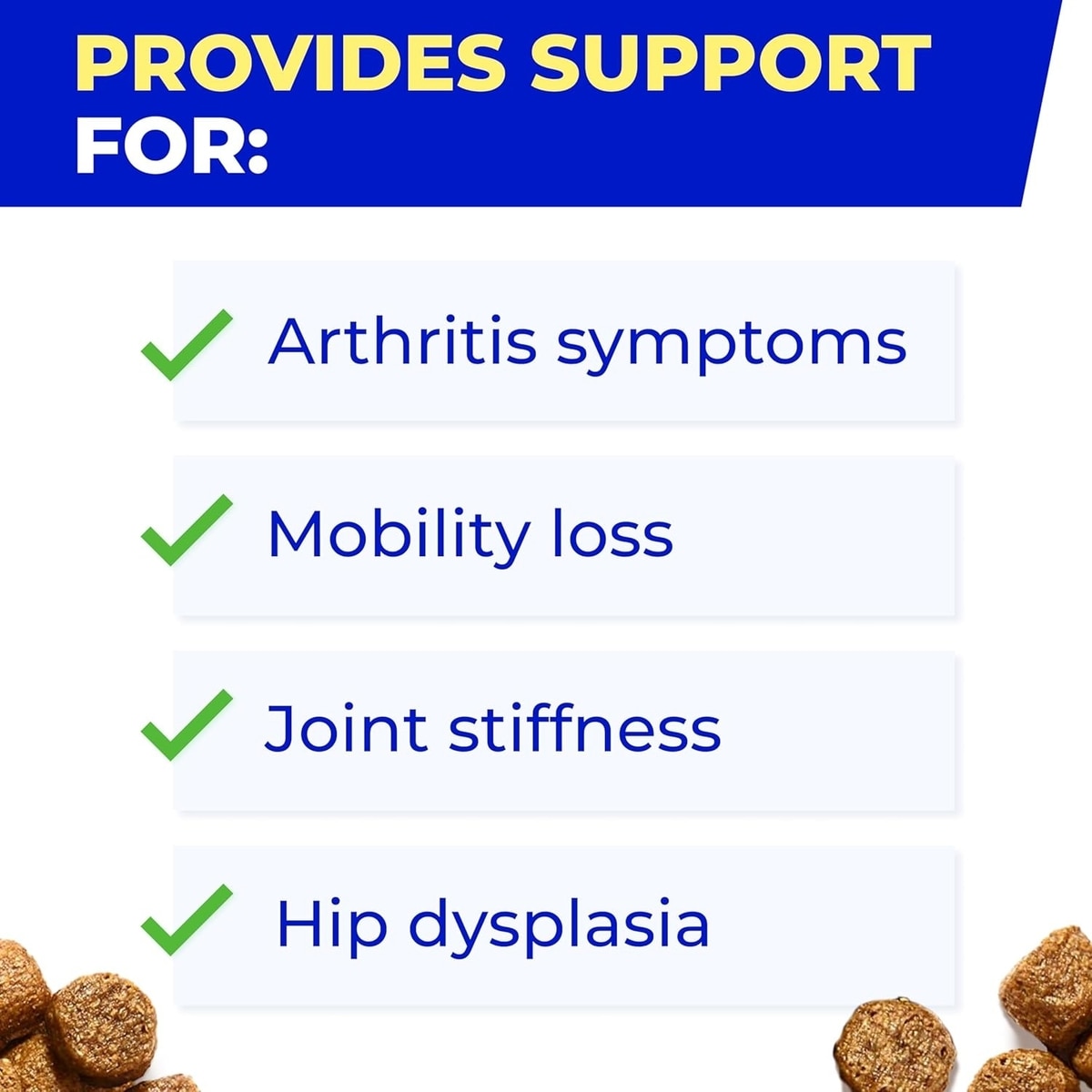 PROVIDES SUPPORT FOR:

Arthritis symptoms

Mobility loss

Joint stiffness

Hip dysplasia